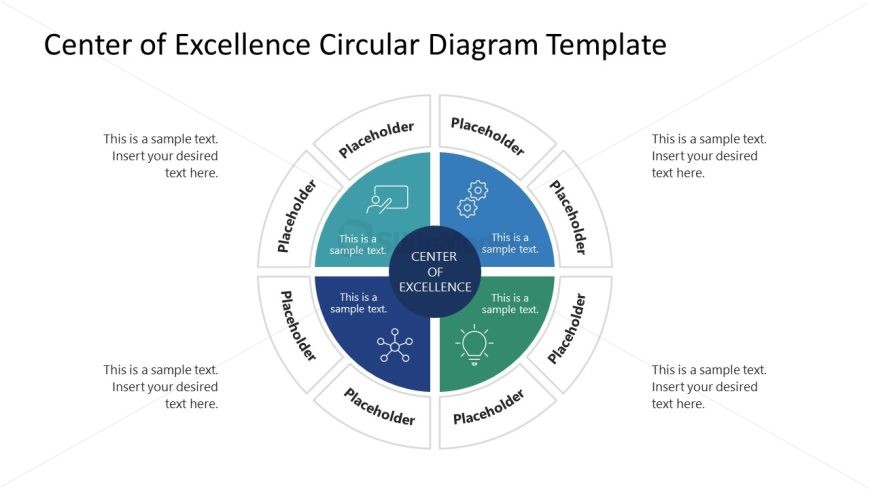 Center of Excellence Circular Diagram Template

This is a sample text. Insert your desired text here.

This is a sample text. Insert your desired text here.

Placeholder

Placeholder

Placeholder

Placeholder

This is a sample text.

This is a sample text.

CENTER OF EXCELLENCE

This is a sample text.

This is a sample text.

Placeholder

Placeholder

Placeholder

Placeholder

This is a sample text. Insert your desired text here.

This is a sample text. Insert your desired text here.